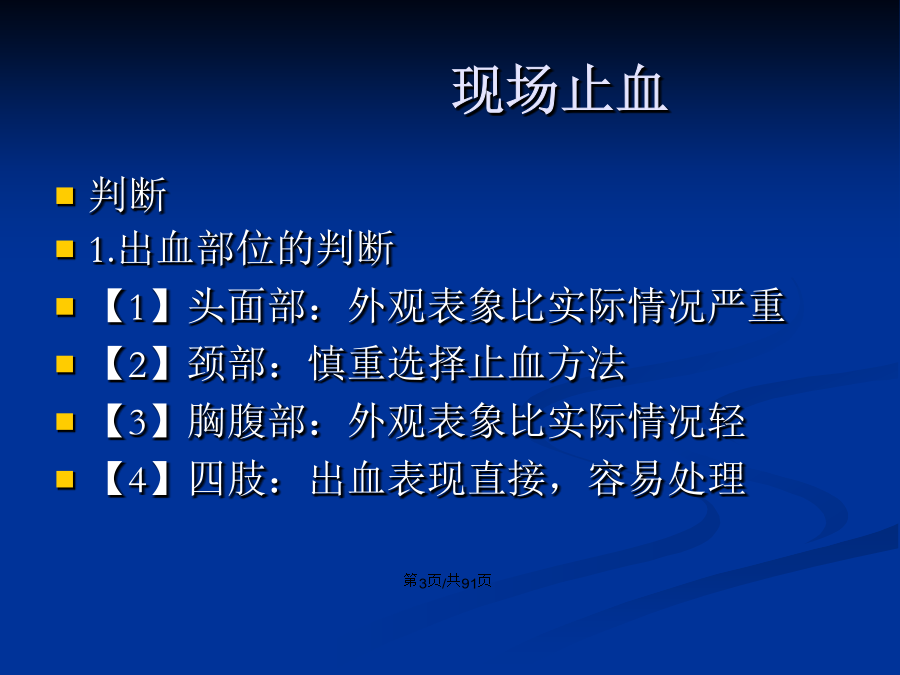 现场止血

判断

1.出血部位的判断

【1】头面部：外观表象比实际情况严重

【2】颈部：慎重选择止血方法

【3】胸腹部：外观表象比实际情况轻

【4】四肢：出血表现直接，容易处理

第3页/共91页